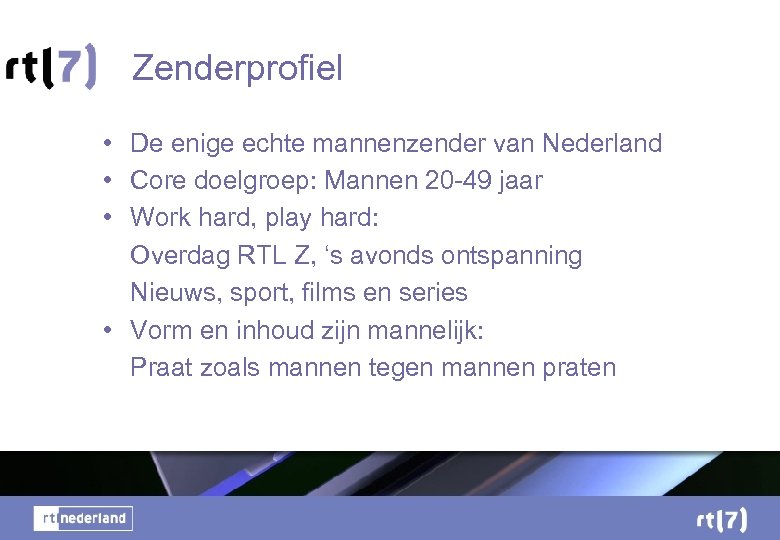 rtl7 Zenderprofiel

• De enige echte mannenzender van Nederland
• Core doelgroep: Mannen 20-49 jaar
• Work hard, play hard:
Overdag RTL Z, ‘s avonds ontspanning
Nieuws, sport, films en series
• Vorm en inhoud zijn mannelijk:
Praat zoals mannen tegen mannen praten

rtl nederland

rtl7